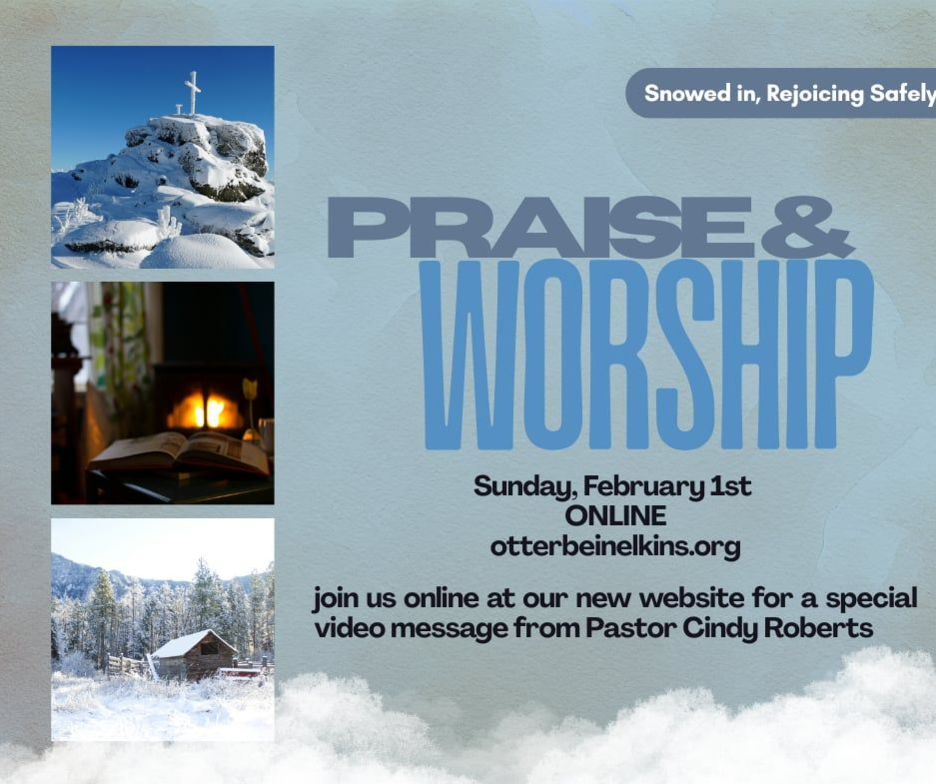 Snowed in, Rejoicing Safely

PRAISE &
WORSHIP

Sunday, February 1st
ONLINE
otterbeinelkins.org

join us online at our new website for a special video message from Pastor Cindy Roberts